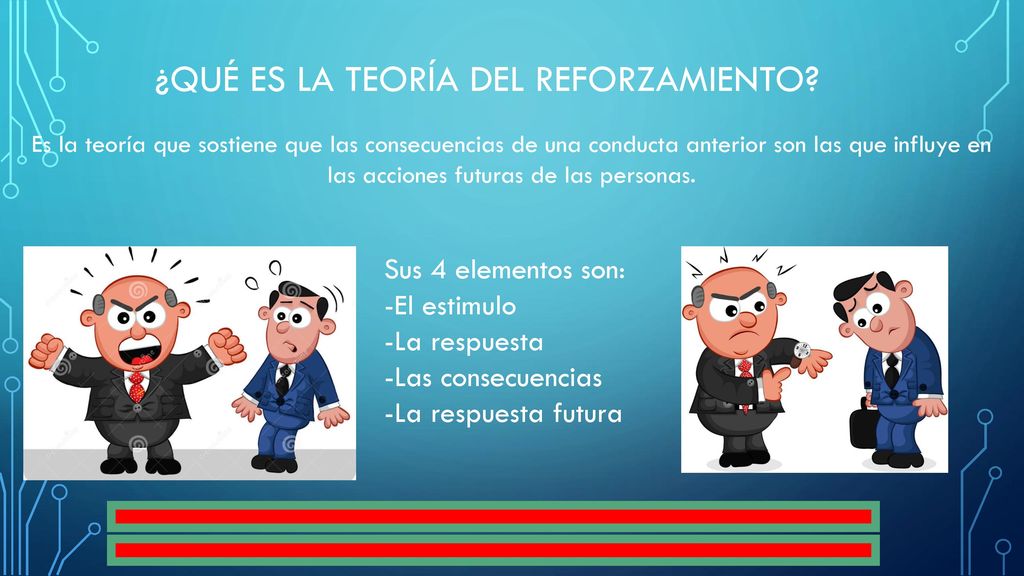 ¿QUÉ ES LA TEORÍA DEL REFORZAMIENTO?

Es la teoría que sostiene que las consecuencias de una conducta anterior son las que influye en las acciones futuras de las personas.

Sus 4 elementos son:
-El estimulo
-La respuesta
-Las consecuencias
-La respuesta futura